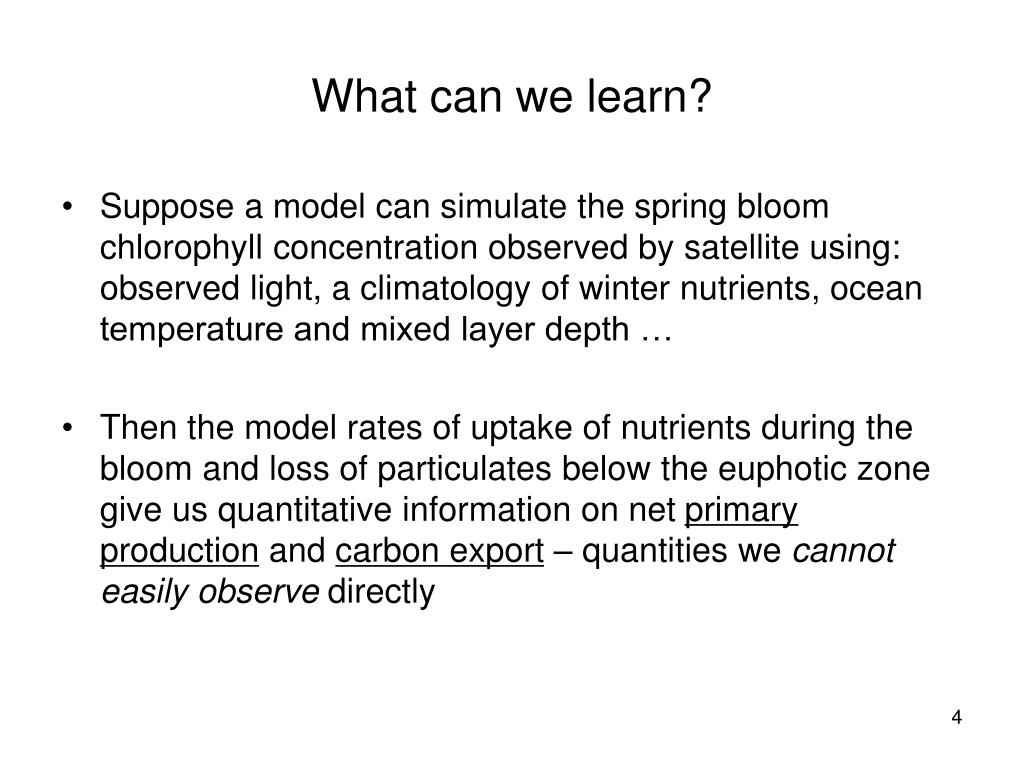 What can we learn?

• Suppose a model can simulate the spring bloom chlorophyll concentration observed by satellite using: observed light, a climatology of winter nutrients, ocean temperature and mixed layer depth …

• Then the model rates of uptake of nutrients during the bloom and loss of particulates below the euphotic zone give us quantitative information on net primary production and carbon export – quantities we cannot easily observe directly

4